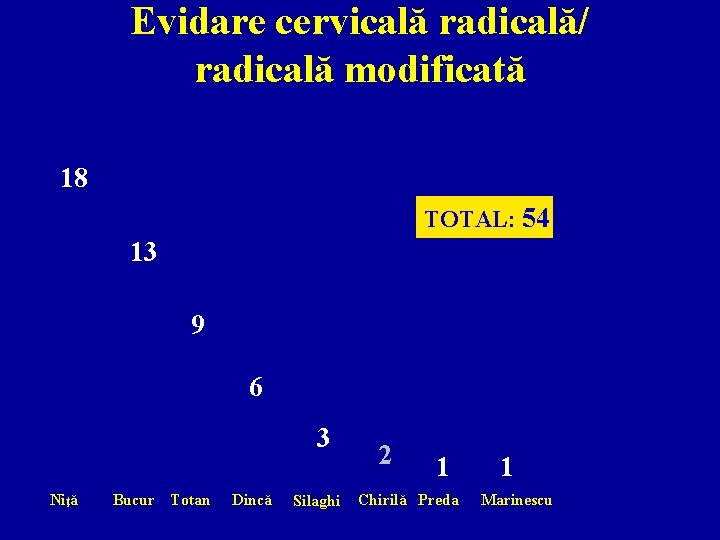 Evidare cervicală radicală/ radicală modificată

18

TOTAL: 54

13

9

6

3

2

1

1

Niță Bucur Totan Dincă Silaghi Chirilă Preda Marinescu